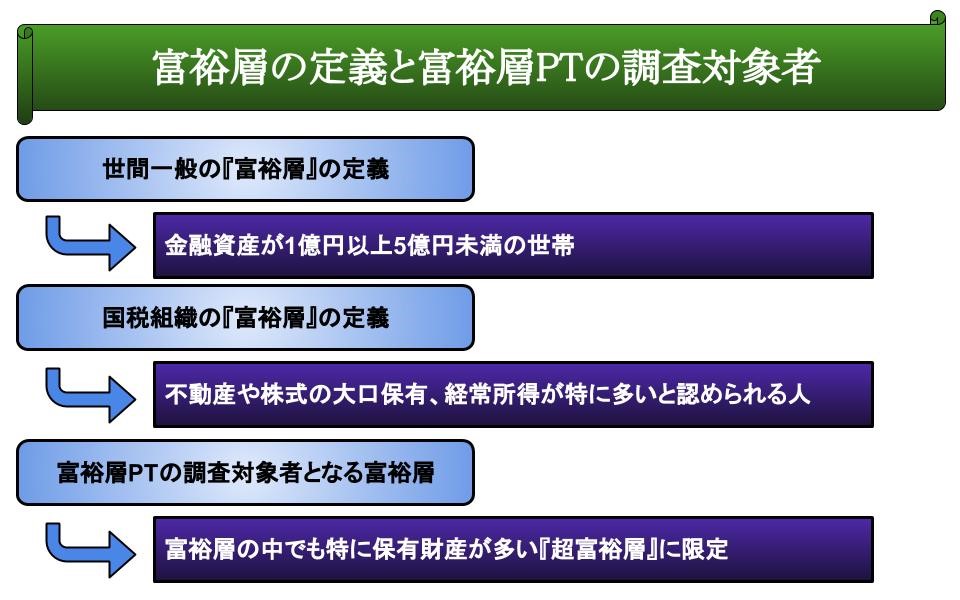 富裕層の定義と富裕層PTの調査対象者

世間一般の『富裕層』の定義

金融資産が1億円以上5億円未満の世帯

国税組織の『富裕層』の定義

不動産や株式の大口保有、経常所得が特に多いと認められる人

富裕層PTの調査対象者となる富裕層

富裕層の中でも特に保有財産が多い『超富裕層』に限定